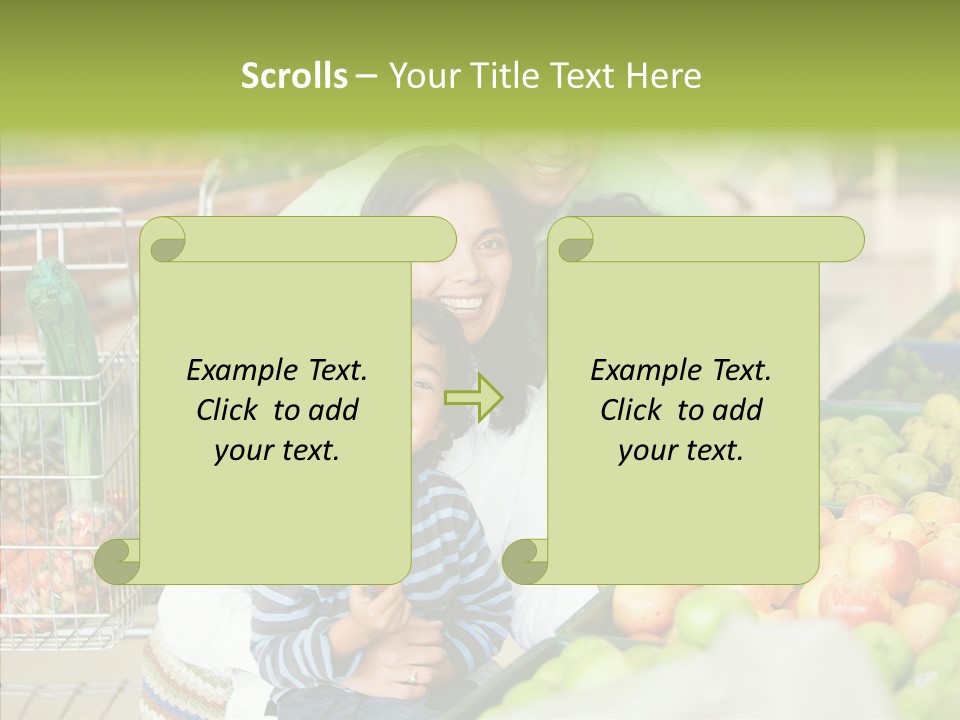 Scrolls – Your Title Text Here

Example Text. Click to add your text.

Example Text. Click to add your text.